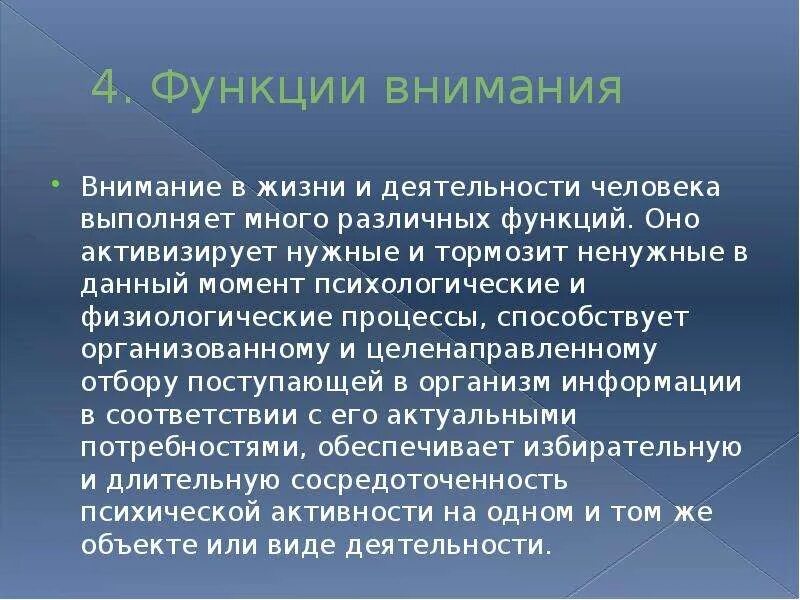 4. Функции внимания

Внимание в жизни и деятельности человека выполняет много различных функций. Оно активизирует нужные и тормозит ненужные в данный момент психологические и физиологические процессы, способствует организованному и целенаправленному отбору поступающей в организм информации в соответствии с его актуальными потребностями, обеспечивает избирательную и длительную сосредоточенность психической активности на одном и том же объекте или виде деятельности.